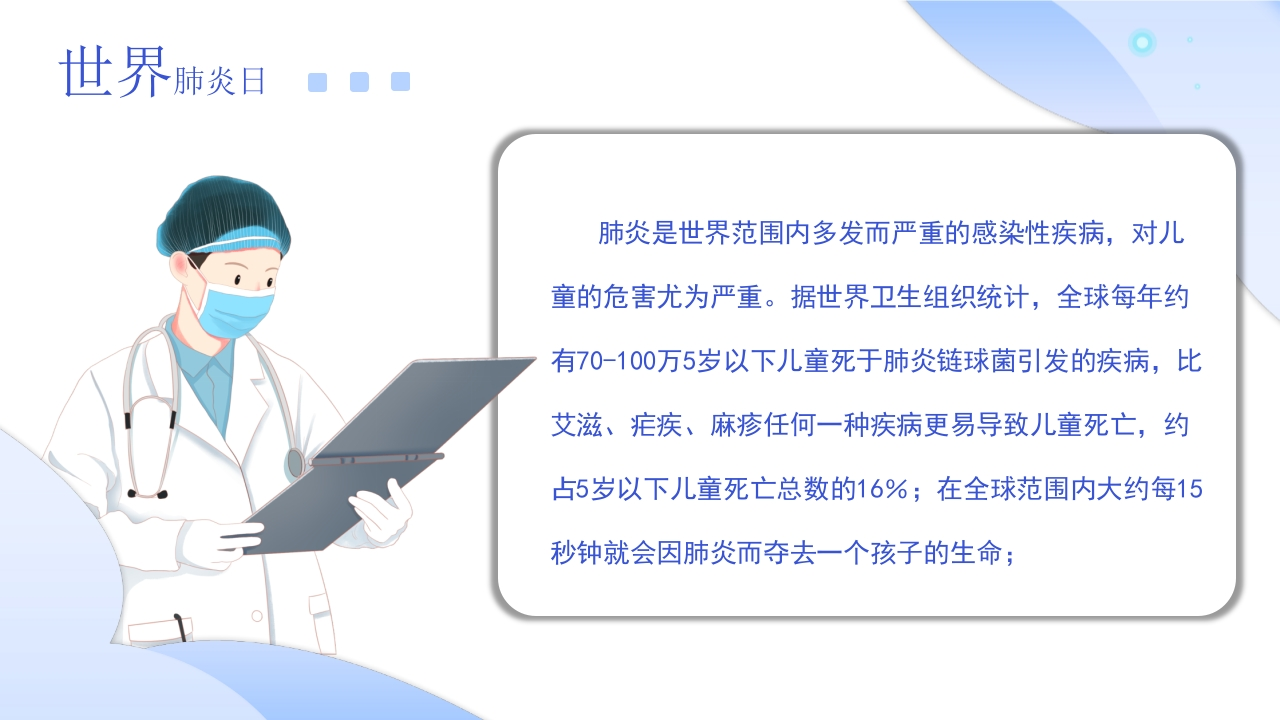 世界肺炎日

肺炎是世界范围内多发而严重的感染性疾病，对儿童的危害尤为严重。据世界卫生组织统计，全球每年约有70-100万5岁以下儿童死于肺炎链球菌引发的疾病，比艾滋、疟疾、麻疹任何一种疾病更易导致儿童死亡，约占5岁以下儿童死亡总数的16%；在全球范围内大约每15秒钟就会因肺炎而夺去一个孩子的生命；